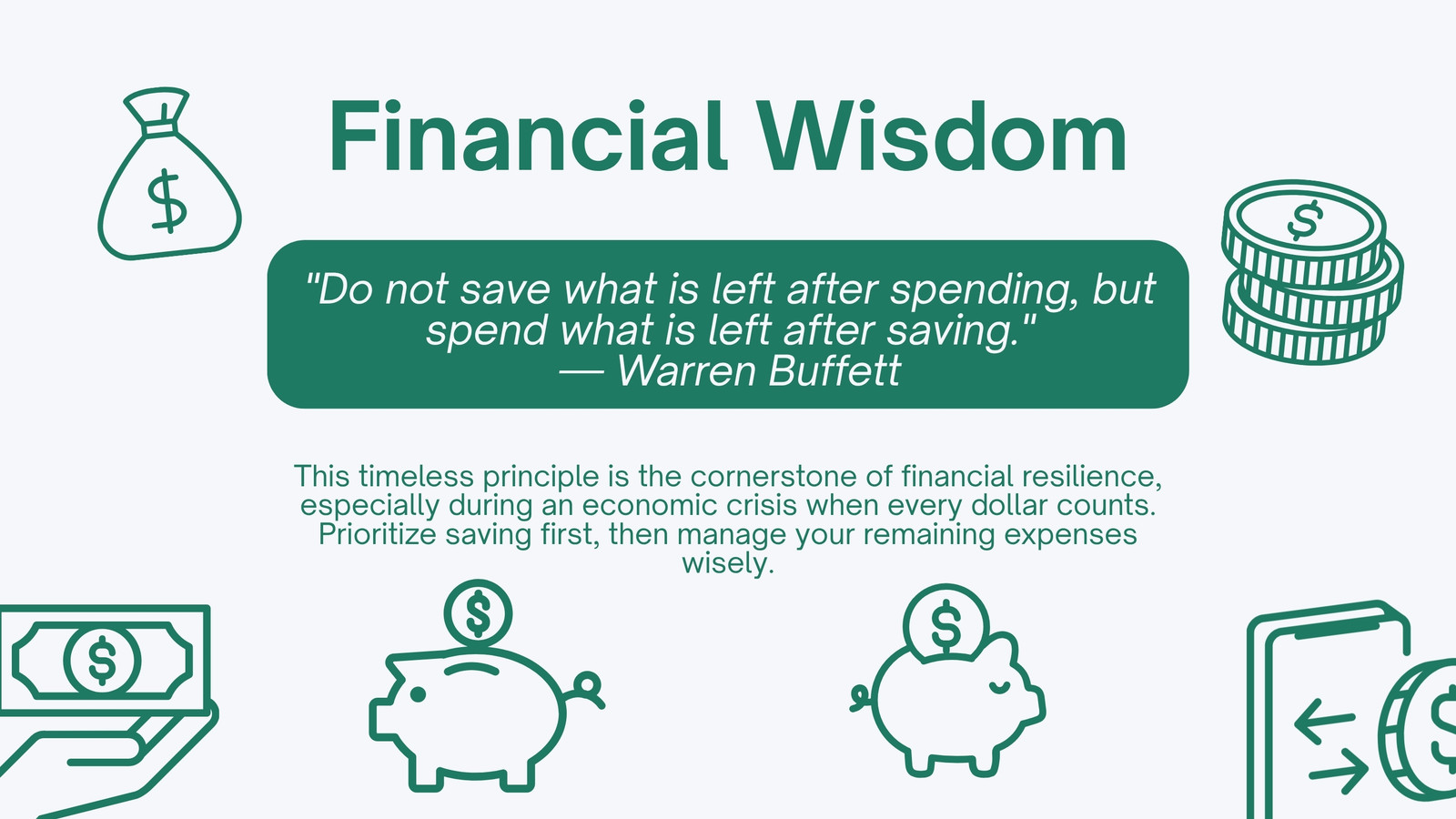 Financial Wisdom

"Do not save what is left after spending, but spend what is left after saving."
— Warren Buffett

This timeless principle is the cornerstone of financial resilience, especially during an economic crisis when every dollar counts. Prioritize saving first, then manage your remaining expenses wisely.